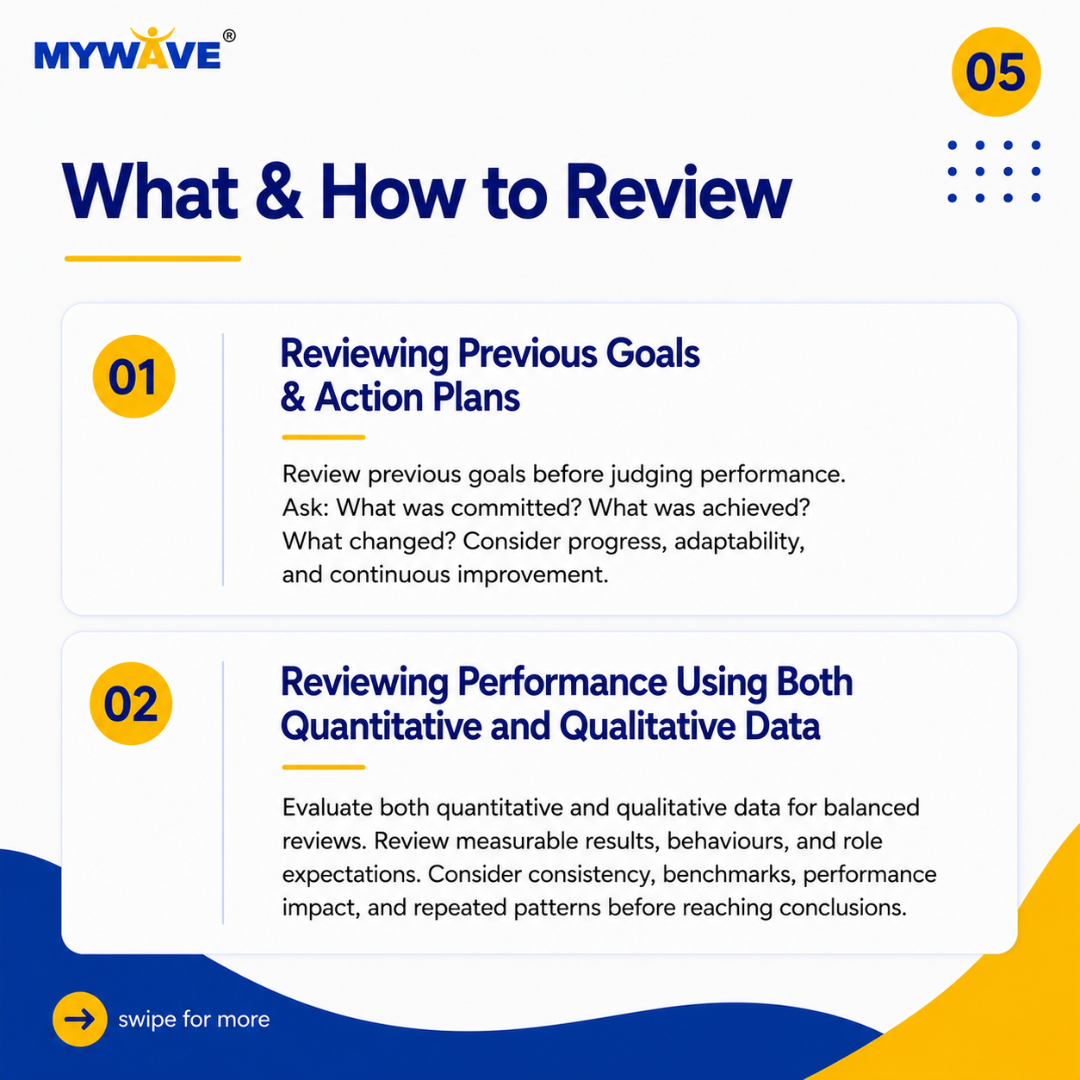 MYWAVE®

05

What & How to Review

01

Reviewing Previous Goals & Action Plans

Review previous goals before judging performance. Ask: What was committed? What was achieved? What changed? Consider progress, adaptability, and continuous improvement.

02

Reviewing Performance Using Both Quantitative and Qualitative Data

Evaluate both quantitative and qualitative data for balanced reviews. Review measurable results, behaviours, and role expectations. Consider consistency, benchmarks, performance impact, and repeated patterns before reaching conclusions.

swipe for more